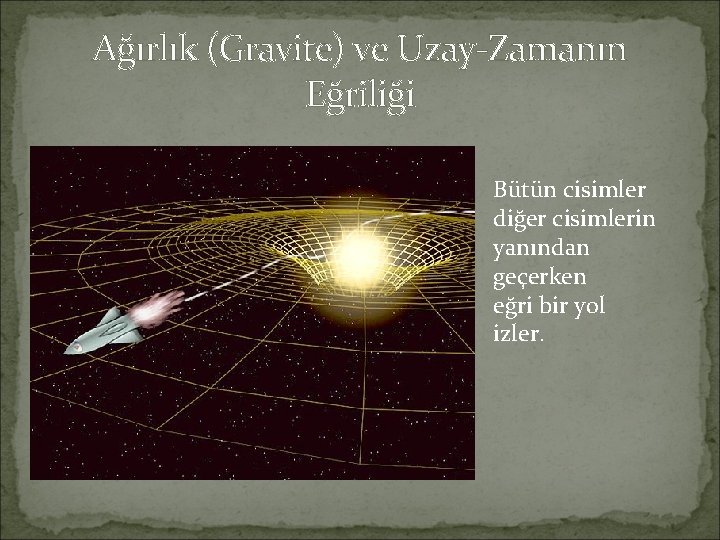 Ağırlık (Gravite) ve Uzay-Zamanın Eğriliği

Bütün cisimler diğer cisimlerin yanından geçerken eğri bir yol izler.